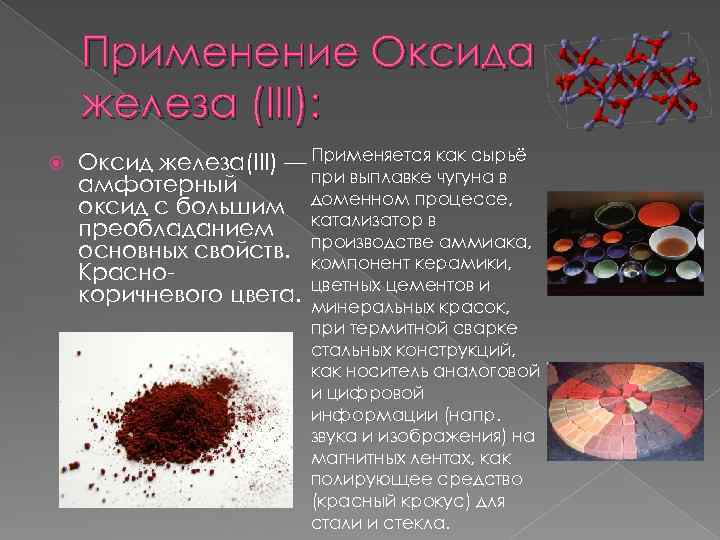 Применение Оксида железа (III):

Оксид железа(III) — амфотерный оксид с большим преобладанием основных свойств. Красно-коричневого цвета.

Применяется как сырьё при выплавке чугуна в доменном процессе, катализатор в производстве аммиака, компонент керамики, цветных цементов и минеральных красок, при термитной сварке стальных конструкций, как носитель аналоговой и цифровой информации (напр. звука и изображения) на магнитных лентах, как полирующее средство (красный крокус) для стали и стекла.